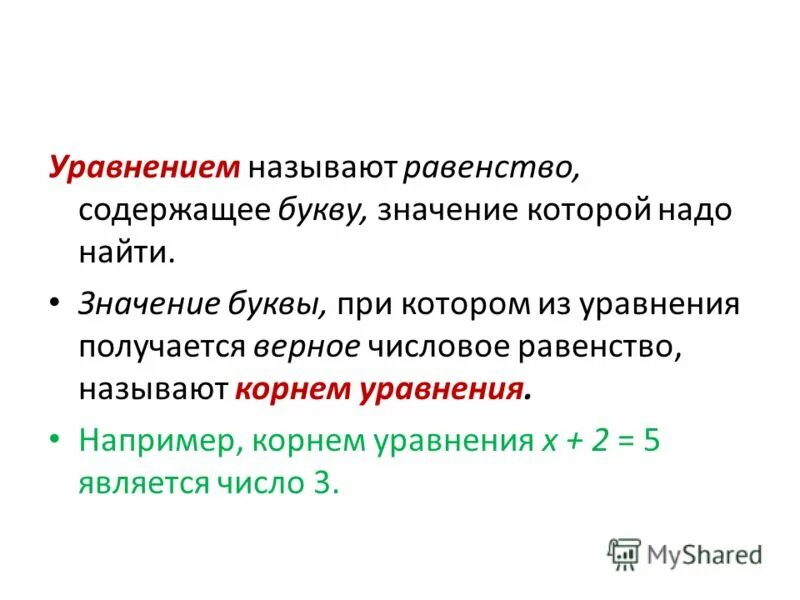 Уравнением называют равенство, содержащее букву, значение которой надо найти.

• Значение буквы, при котором из уравнения получается верное числовое равенство, называют корнем уравнения.

• Например, корнем уравнения $x + 2 = 5$ является число 3.

MyShared